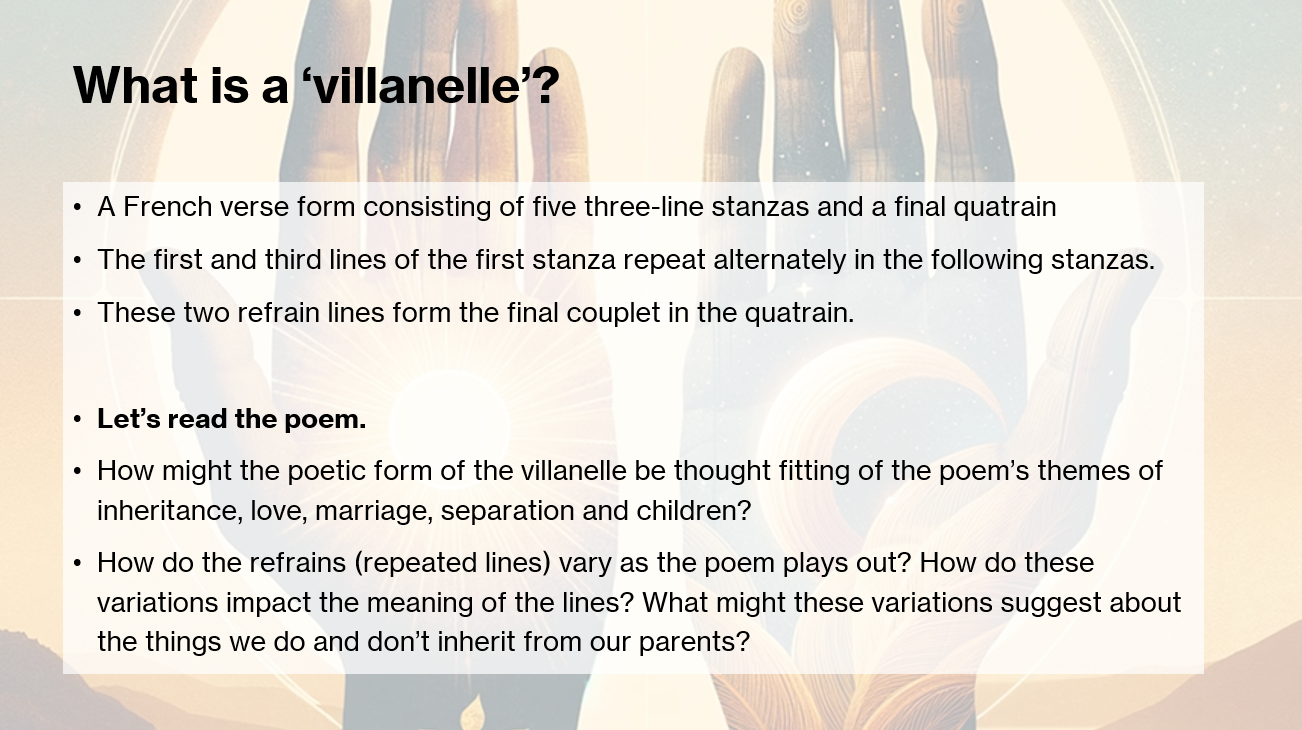 What is a ‘villanelle’?

• A French verse form consisting of five three-line stanzas and a final quatrain
• The first and third lines of the first stanza repeat alternately in the following stanzas.
• These two refrain lines form the final couplet in the quatrain.

• Let’s read the poem.
• How might the poetic form of the villanelle be thought fitting of the poem’s themes of inheritance, love, marriage, separation and children?
• How do the refrains (repeated lines) vary as the poem plays out? How do these variations impact the meaning of the lines? What might these variations suggest about the things we do and don’t inherit from our parents?